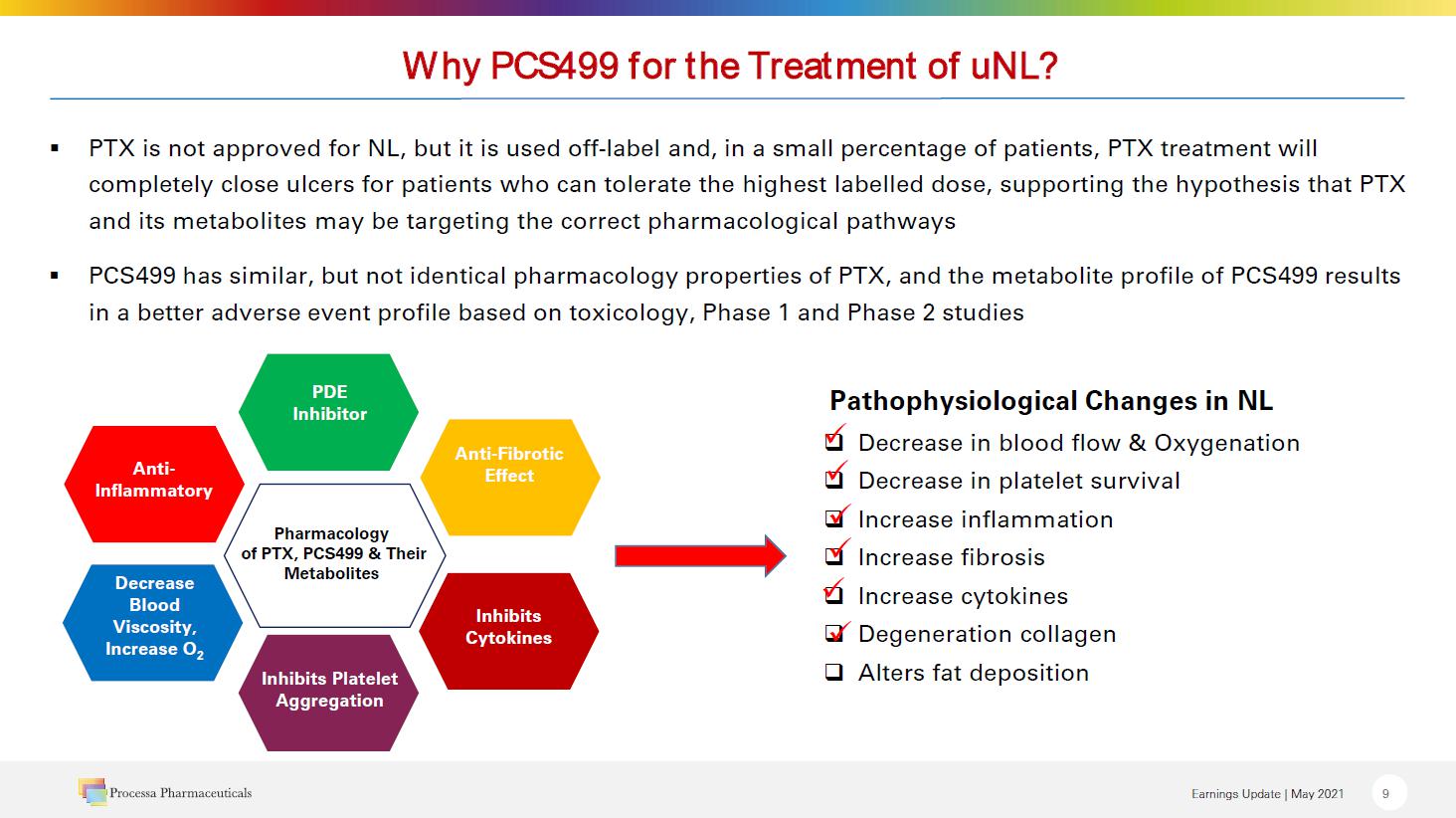 Why PCS499 for the Treatment of uNL?

▪ PTX is not approved for NL, but it is used off-label and, in a small percentage of patients, PTX treatment will completely close ulcers for patients who can tolerate the highest labelled dose, supporting the hypothesis that PTX and its metabolites may be targeting the correct pharmacological pathways

▪ PCS499 has similar, but not identical pharmacology properties of PTX, and the metabolite profile of PCS499 results in a better adverse event profile based on toxicology, Phase 1 and Phase 2 studies

PDE Inhibitor

Anti-Inflammatory

Anti-Fibrotic Effect

Pharmacology of PTX, PCS499 & Their Metabolites

Decrease Blood Viscosity, Increase $O_2$

Inhibits Cytokines

Inhibits Platelet Aggregation

Pathophysiological Changes in NL
☑ Decrease in blood flow & Oxygenation
☑ Decrease in platelet survival
☑ Increase inflammation
☑ Increase fibrosis
☑ Increase cytokines
☑ Degeneration collagen
☐ Alters fat deposition

Processa Pharmaceuticals

Earnings Update | May 2021

9